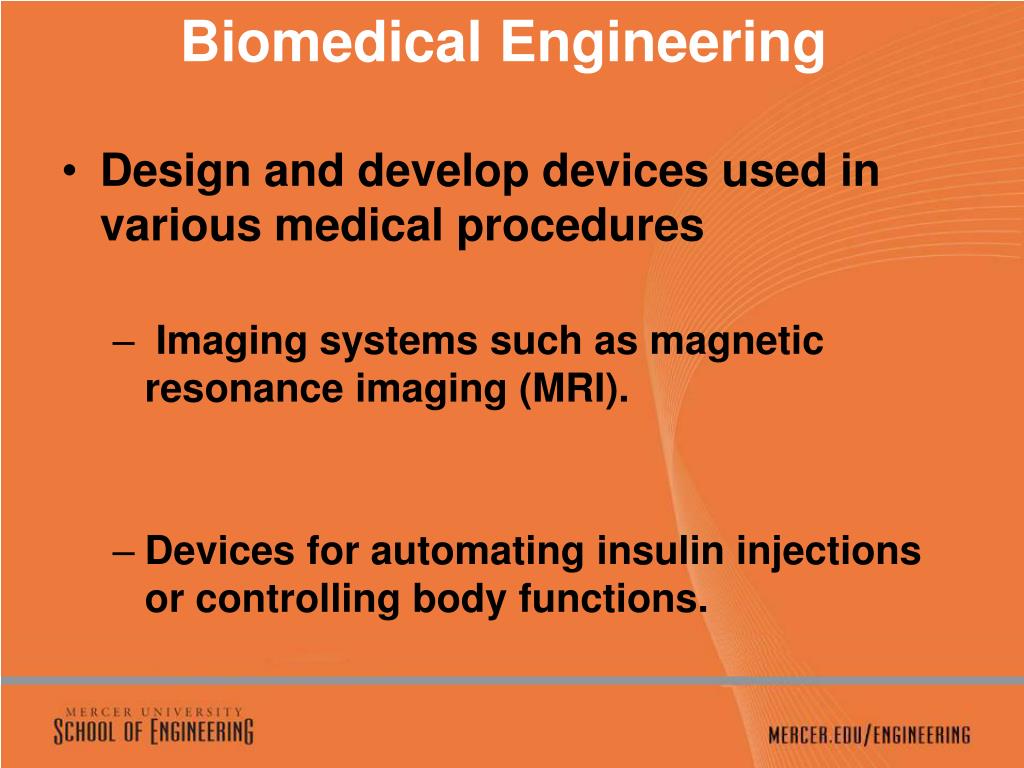 Biomedical Engineering

• Design and develop devices used in various medical procedures

– Imaging systems such as magnetic resonance imaging (MRI).

– Devices for automating insulin injections or controlling body functions.

MERCER UNIVERSITY
SCHOOL OF ENGINEERING

MERCER.EDU/ENGINEERING